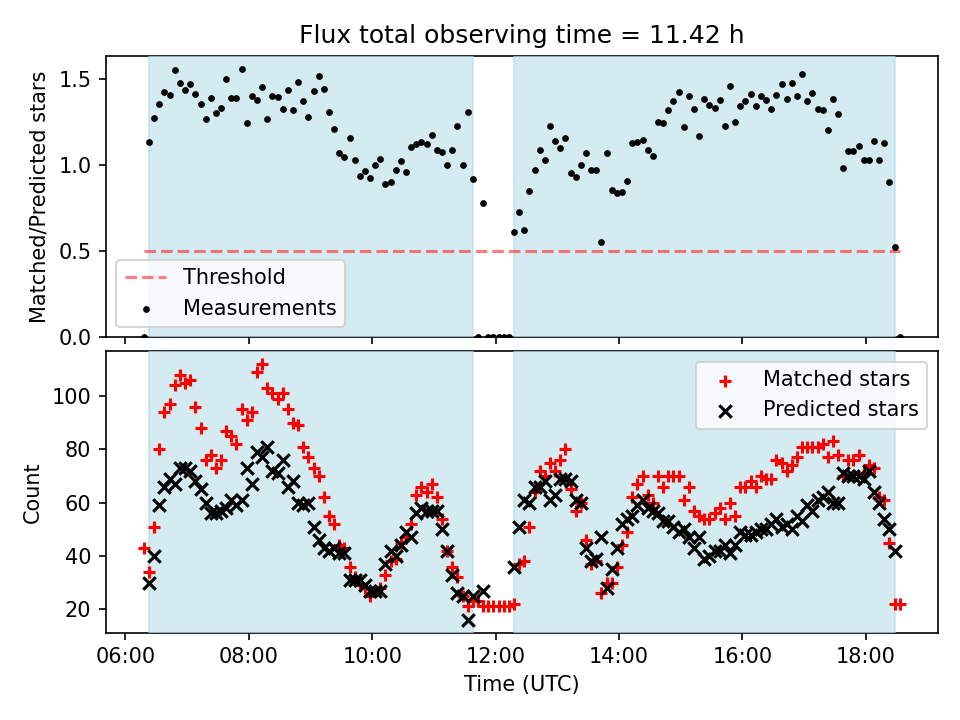 Flux total observing time = 11.42 h

Matched/Predicted stars

1.5
1.0
0.5
0.0

Threshold
Measurements

Count

100
80
60
40
20

Matched stars
Predicted stars

06:00 08:00 10:00 12:00 14:00 16:00 18:00

Time (UTC)